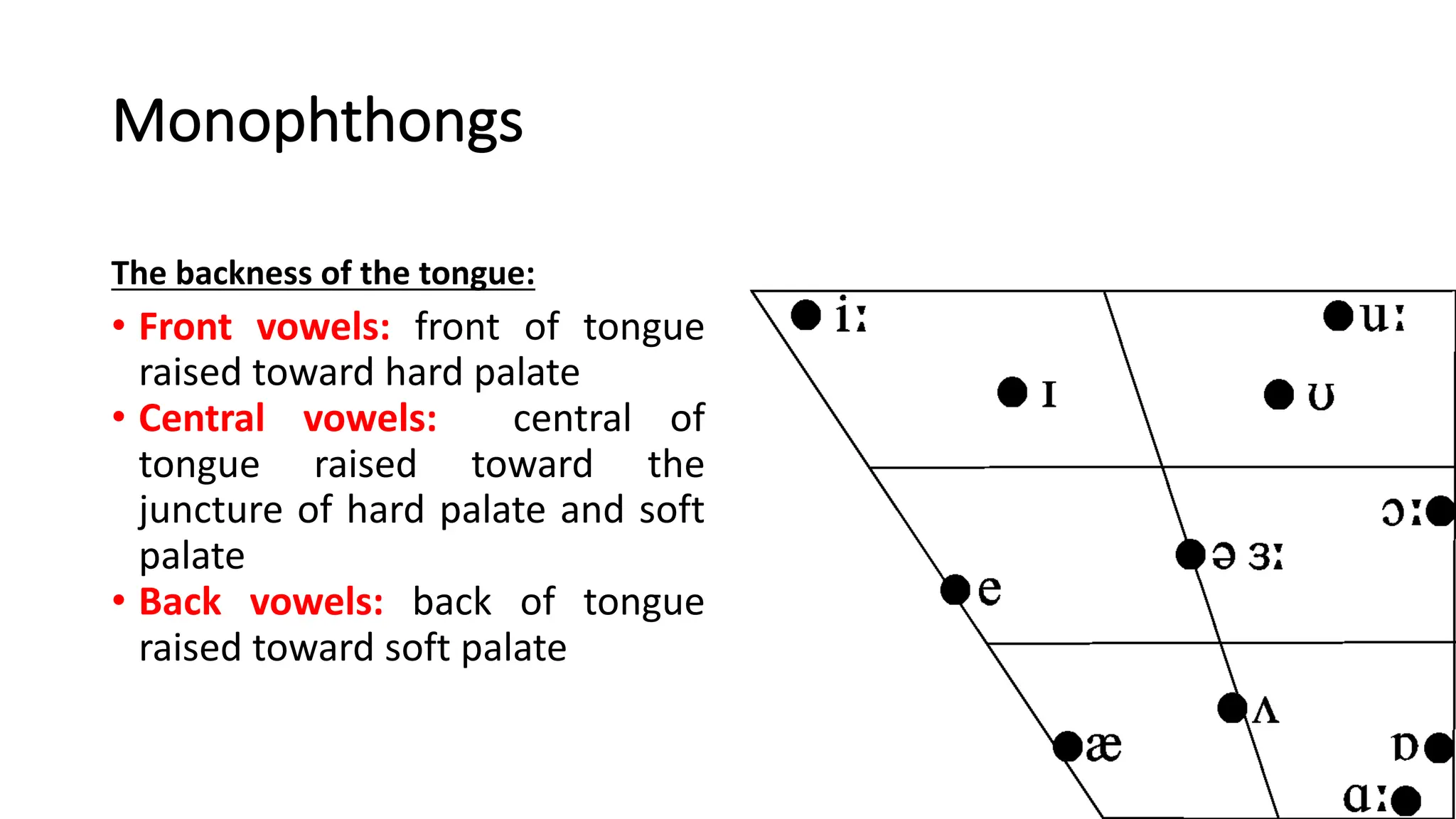 Monophthongs

The backness of the tongue:

• Front vowels: front of tongue raised toward hard palate
• Central vowels: central of tongue raised toward the juncture of hard palate and soft palate
• Back vowels: back of tongue raised toward soft palate

iː uː ɪ ʊ ɔː ə ɜː e ʌ æ ɒ ɑː